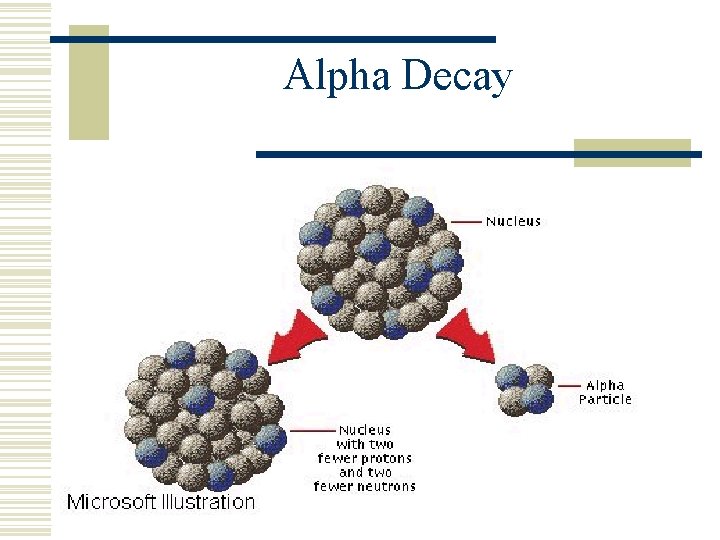 Alpha Decay

Nucleus

Alpha Particle

Nucleus with two fewer protons and two fewer neutrons

Microsoft Illustration